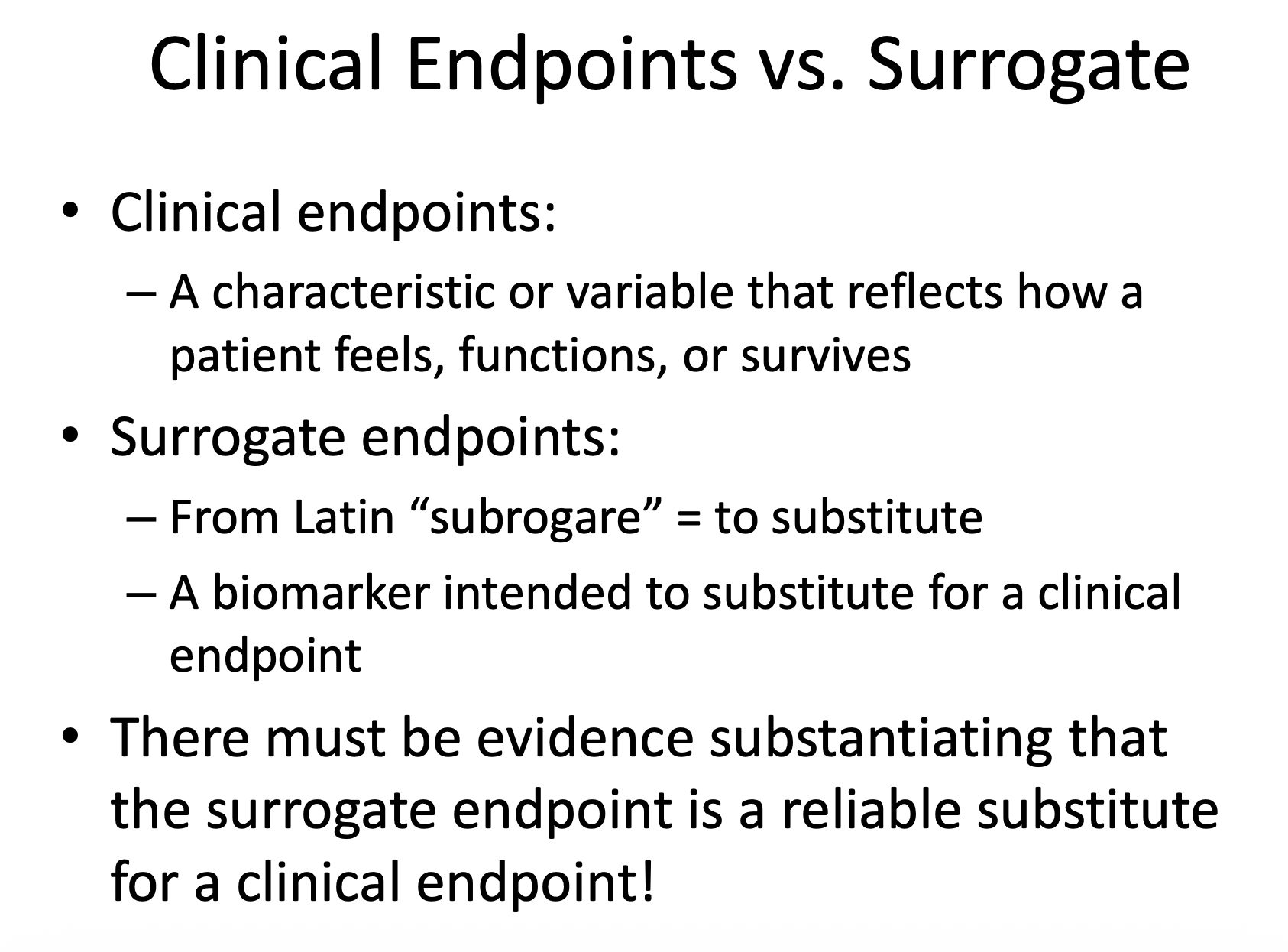 Clinical Endpoints vs. Surrogate

• Clinical endpoints:
– A characteristic or variable that reflects how a patient feels, functions, or survives
• Surrogate endpoints:
– From Latin “subrogare” = to substitute
– A biomarker intended to substitute for a clinical endpoint
• There must be evidence substantiating that the surrogate endpoint is a reliable substitute for a clinical endpoint!